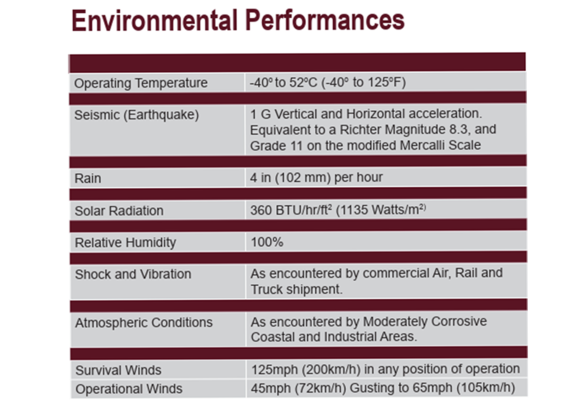 Environmental Performances

| | |
|---|---|
| Operating Temperature | -40º to 52ºC (-40º to 125ºF) |
| Seismic (Earthquake) | 1 G Vertical and Horizontal acceleration. Equivalent to a Richter Magnitude 8.3, and Grade 11 on the modified Mercalli Scale |
| Rain | 4 in (102 mm) per hour |
| Solar Radiation | 360 BTU/hr/ft$^2$ (1135 Watts/m$^{2)}$ |
| Relative Humidity | 100% |
| Shock and Vibration | As encountered by commercial Air, Rail and Truck shipment. |
| Atmospheric Conditions | As encountered by Moderately Corrosive Coastal and Industrial Areas. |
| Survival Winds | 125mph (200km/h) in any position of operation |
| Operational Winds | 45mph (72km/h) Gusting to 65mph (105km/h) |